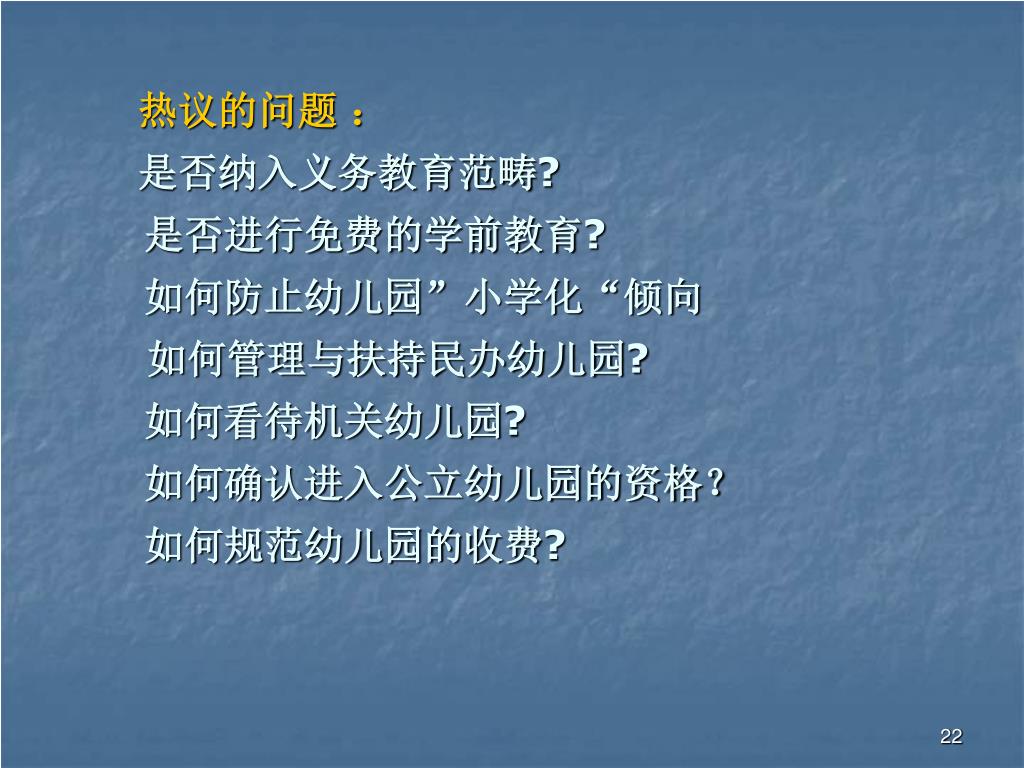 热议的问题：
是否纳入义务教育范畴?
是否进行免费的学前教育?
如何防止幼儿园”小学化“倾向
如何管理与扶持民办幼儿园?
如何看待机关幼儿园?
如何确认进入公立幼儿园的资格？
如何规范幼儿园的收费?

22